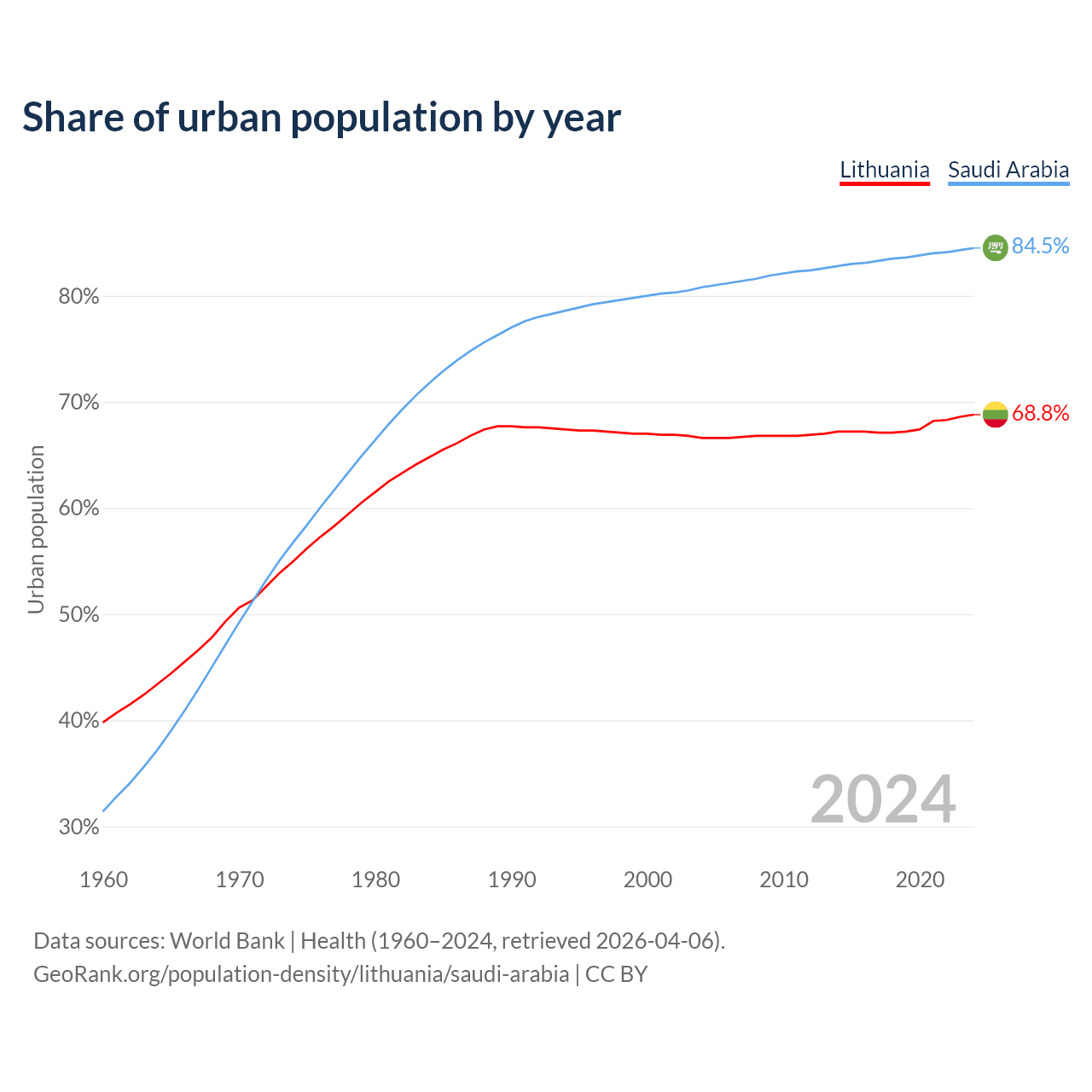 Share of urban population by year

Lithuania Saudi Arabia

84.5%

68.8%

Urban population

80%

70%

60%

50%

40%

30%

2024

1960 1970 1980 1990 2000 2010 2020

Data sources: World Bank | Health (1960–2024, retrieved 2026-04-06).
GeoRank.org/population-density/lithuania/saudi-arabia | CC BY